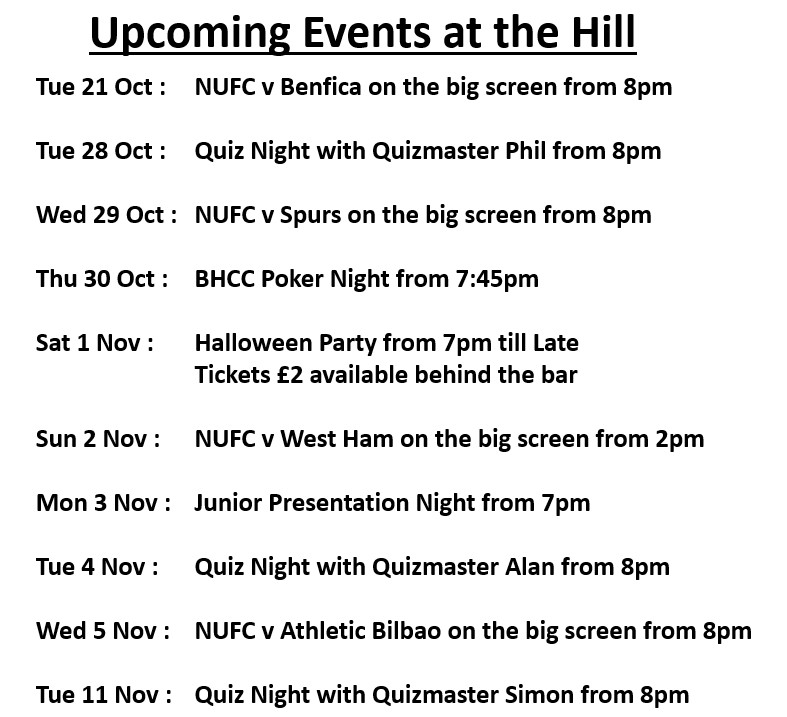 Upcoming Events at the Hill

Tue 21 Oct : NUFC v Benfica on the big screen from 8pm

Tue 28 Oct : Quiz Night with Quizmaster Phil from 8pm

Wed 29 Oct : NUFC v Spurs on the big screen from 8pm

Thu 30 Oct : BHCC Poker Night from 7:45pm

Sat 1 Nov : Halloween Party from 7pm till Late
Tickets £2 available behind the bar

Sun 2 Nov : NUFC v West Ham on the big screen from 2pm

Mon 3 Nov : Junior Presentation Night from 7pm

Tue 4 Nov : Quiz Night with Quizmaster Alan from 8pm

Wed 5 Nov : NUFC v Athletic Bilbao on the big screen from 8pm

Tue 11 Nov : Quiz Night with Quizmaster Simon from 8pm